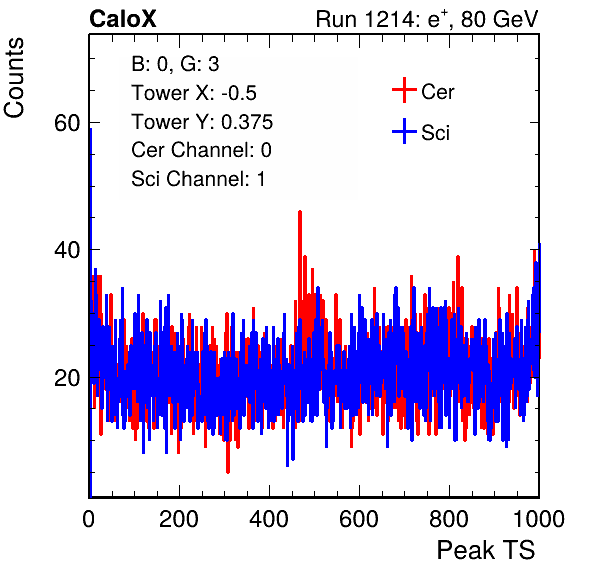 CaloX

Run 1214: $e^{+}$, 80 GeV

Counts

B: 0, G: 3
Tower X: -0.5
Tower Y: 0.375
Cer Channel: 0
Sci Channel: 1

Cer
Sci

60
40
20

0
200
400
600
800
1000

Peak TS